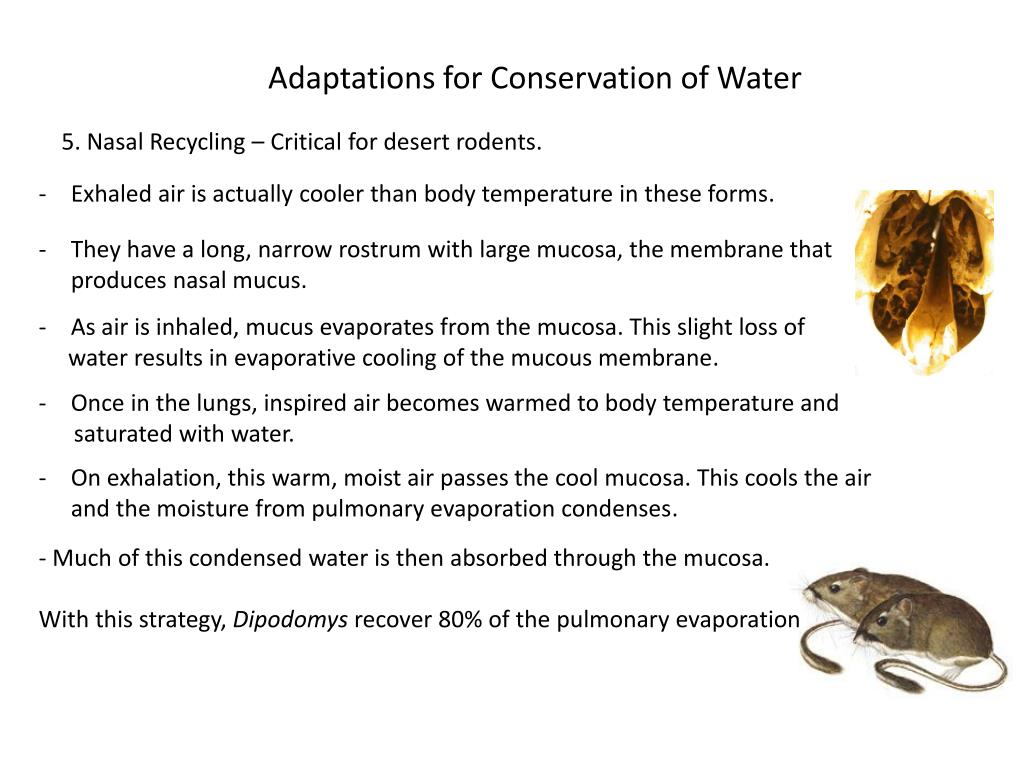 Adaptations for Conservation of Water

5. Nasal Recycling – Critical for desert rodents.

- Exhaled air is actually cooler than body temperature in these forms.

- They have a long, narrow rostrum with large mucosa, the membrane that produces nasal mucus.

- As air is inhaled, mucus evaporates from the mucosa. This slight loss of water results in evaporative cooling of the mucous membrane.

- Once in the lungs, inspired air becomes warmed to body temperature and saturated with water.

- On exhalation, this warm, moist air passes the cool mucosa. This cools the air and the moisture from pulmonary evaporation condenses.

- Much of this condensed water is then absorbed through the mucosa.

With this strategy, Dipodomys recover 80% of the pulmonary evaporation